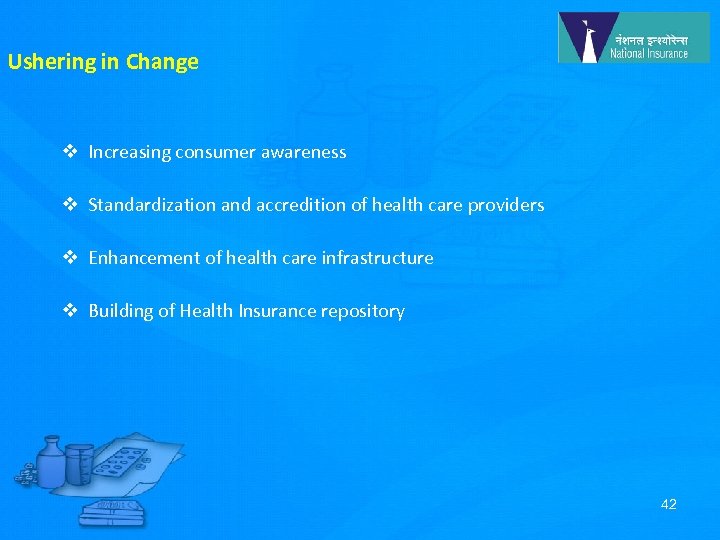 नेशनल इन्श्योरेन्स
National Insurance

Ushering in Change

❖ Increasing consumer awareness

❖ Standardization and accredition of health care providers

❖ Enhancement of health care infrastructure

❖ Building of Health Insurance repository

42